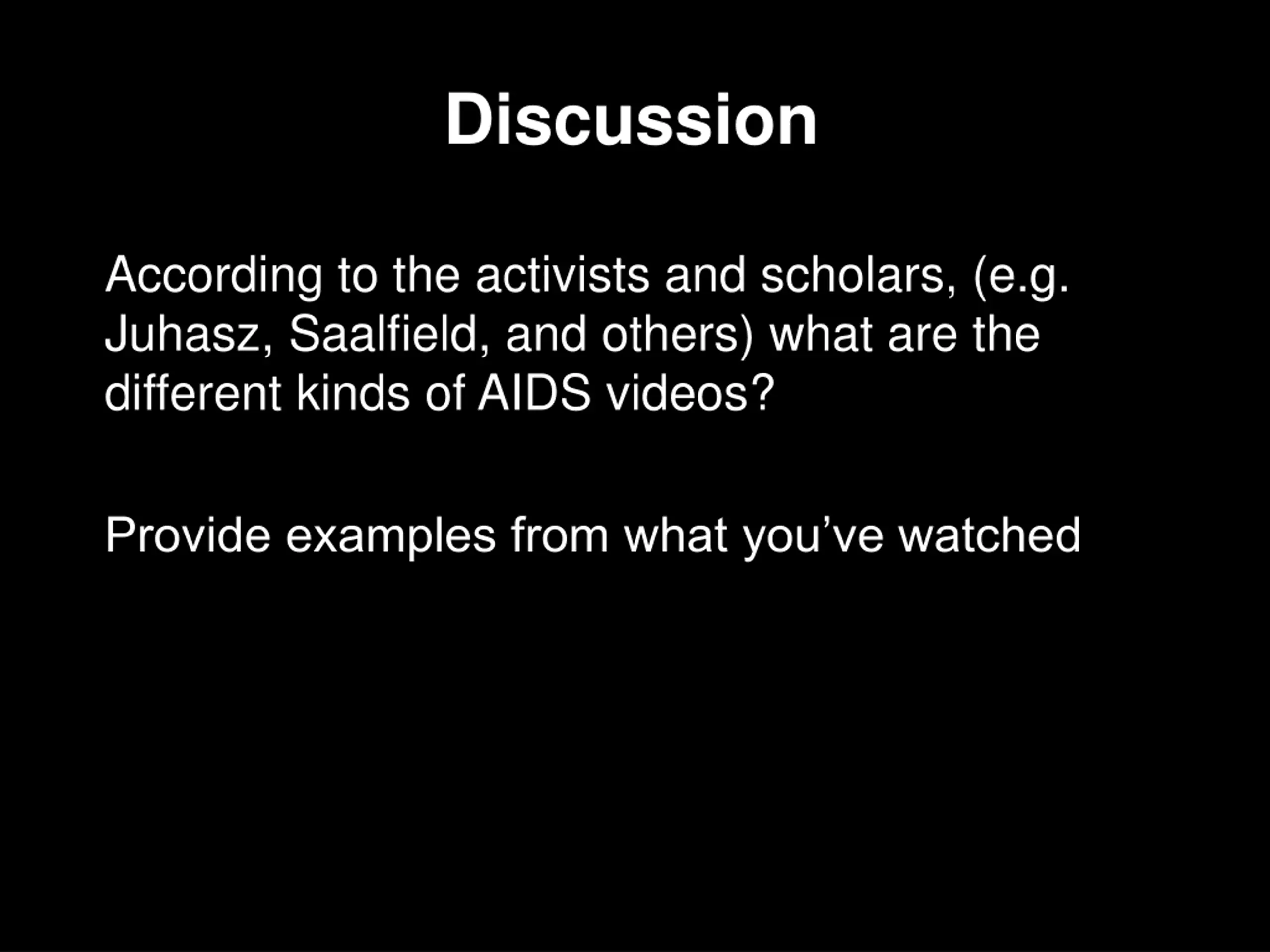 Discussion

According to the activists and scholars, (e.g. Juhasz, Saalfield, and others) what are the different kinds of AIDS videos?

Provide examples from what you’ve watched